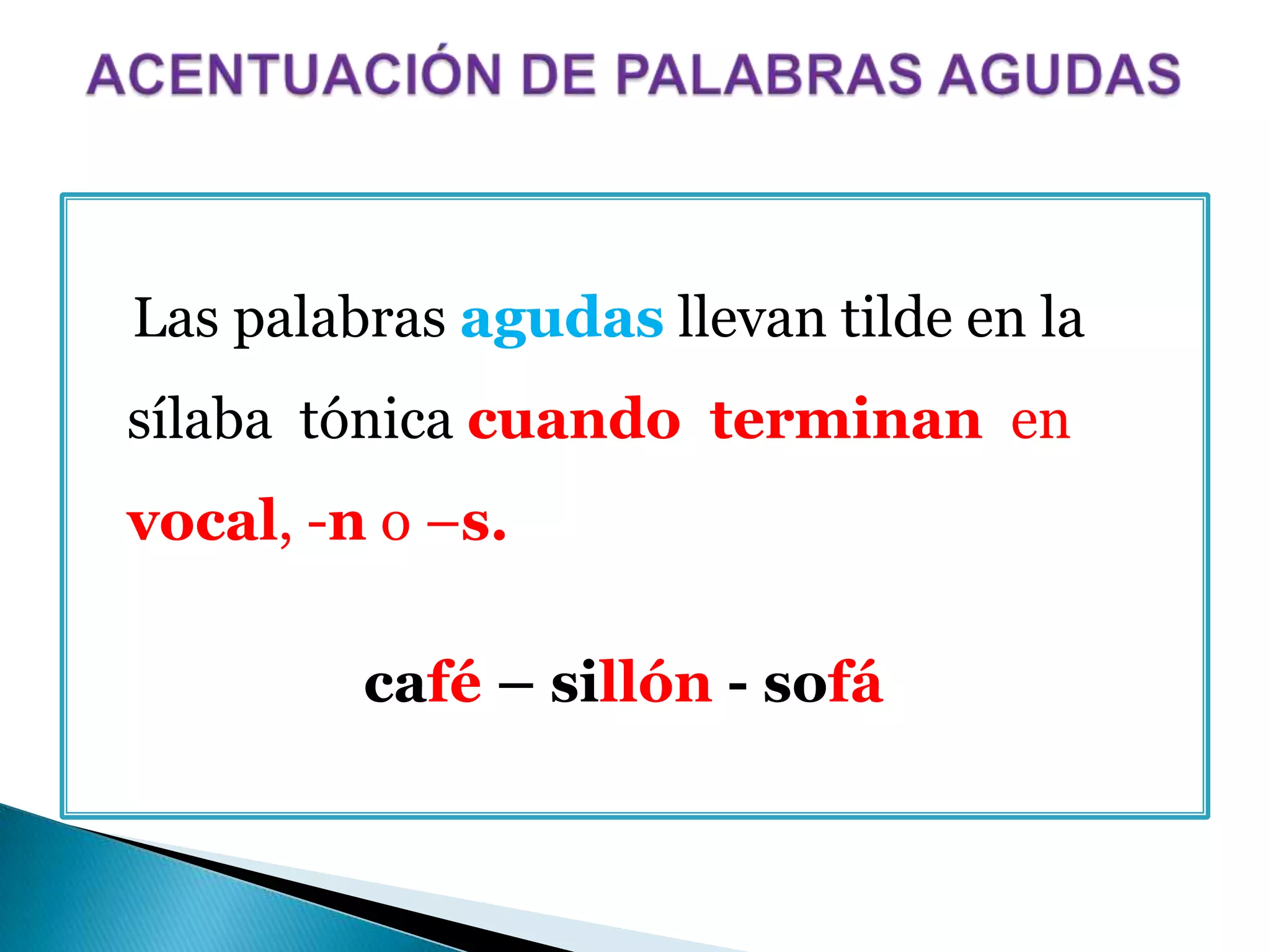 ACENTUACIÓN DE PALABRAS AGUDAS

Las palabras agudas llevan tilde en la sílaba tónica cuando terminan en vocal, -n o –s.

café – sillón - sofá